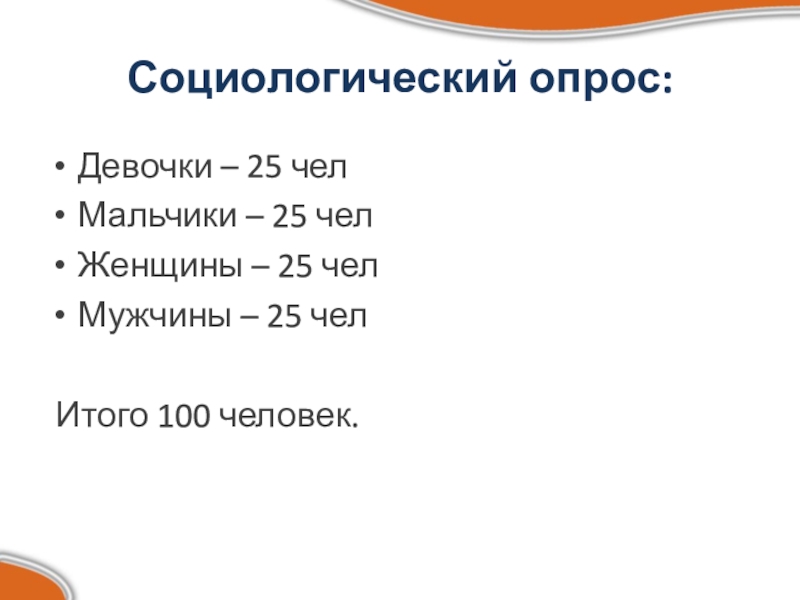 Социологический опрос:

• Девочки – 25 чел
• Мальчики – 25 чел
• Женщины – 25 чел
• Мужчины – 25 чел

Итого 100 человек.